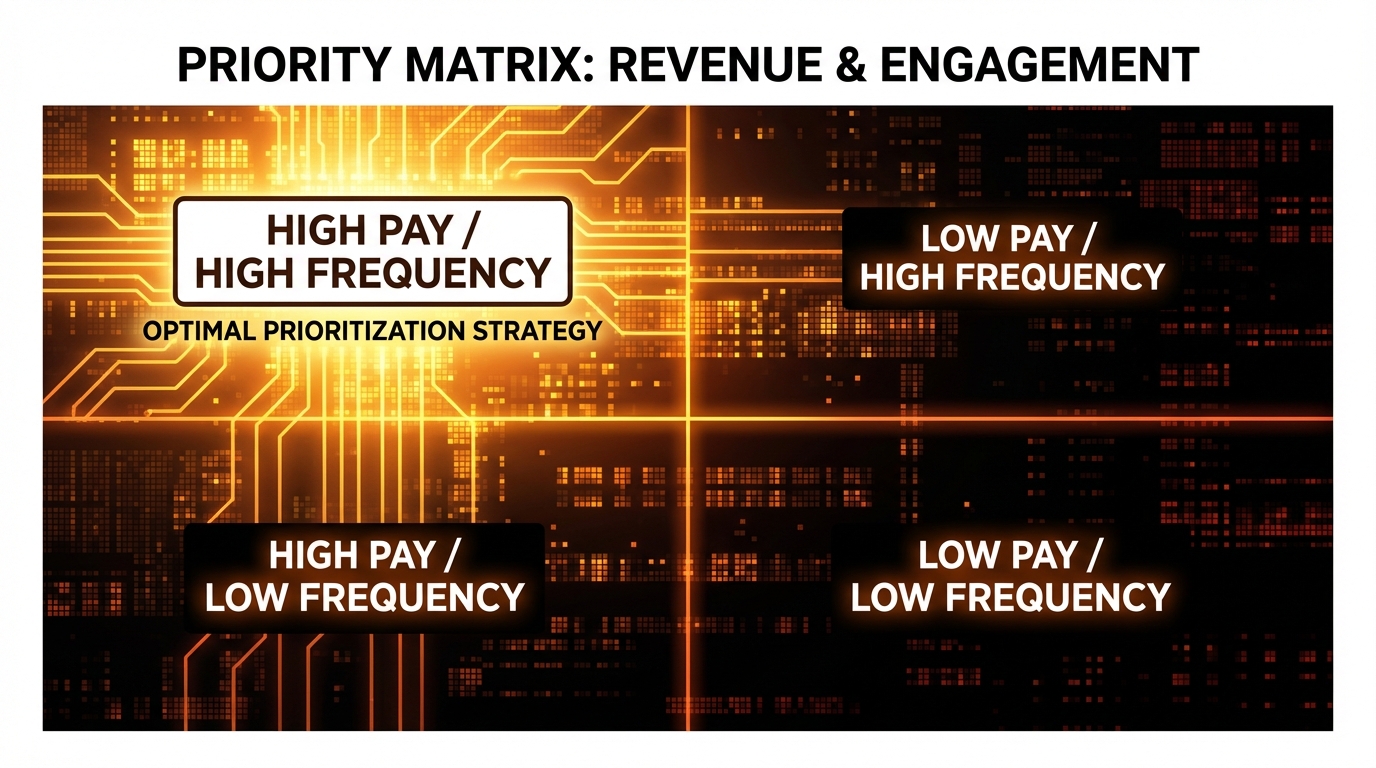 PRIORITY MATRIX: REVENUE & ENGAGEMENT

HIGH PAY / HIGH FREQUENCY

OPTIMAL PRIORITIZATION STRATEGY

LOW PAY / HIGH FREQUENCY

HIGH PAY / LOW FREQUENCY

LOW PAY / LOW FREQUENCY